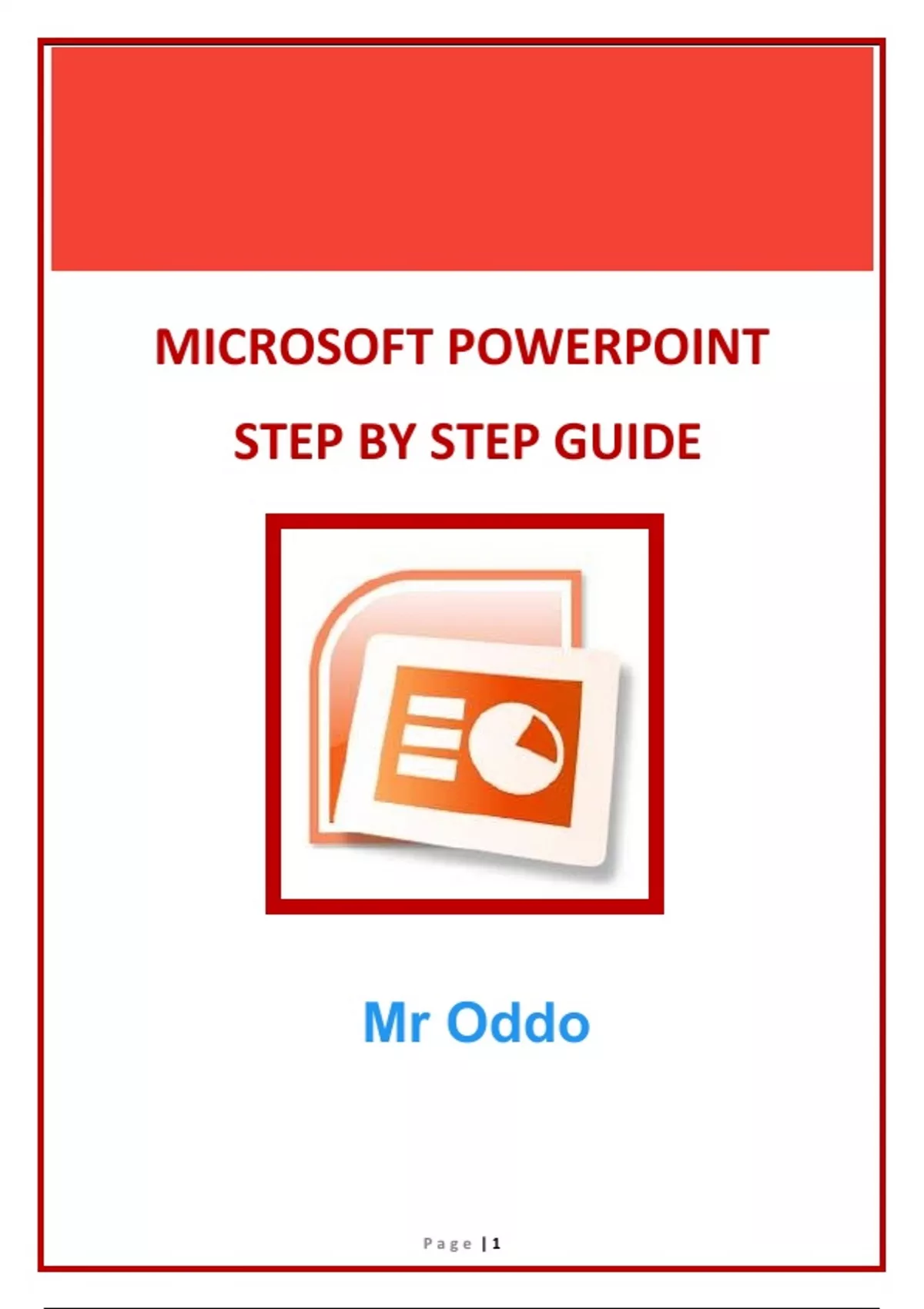 MICROSOFT POWERPOINT

STEP BY STEP GUIDE

Mr Oddo

Page | 1